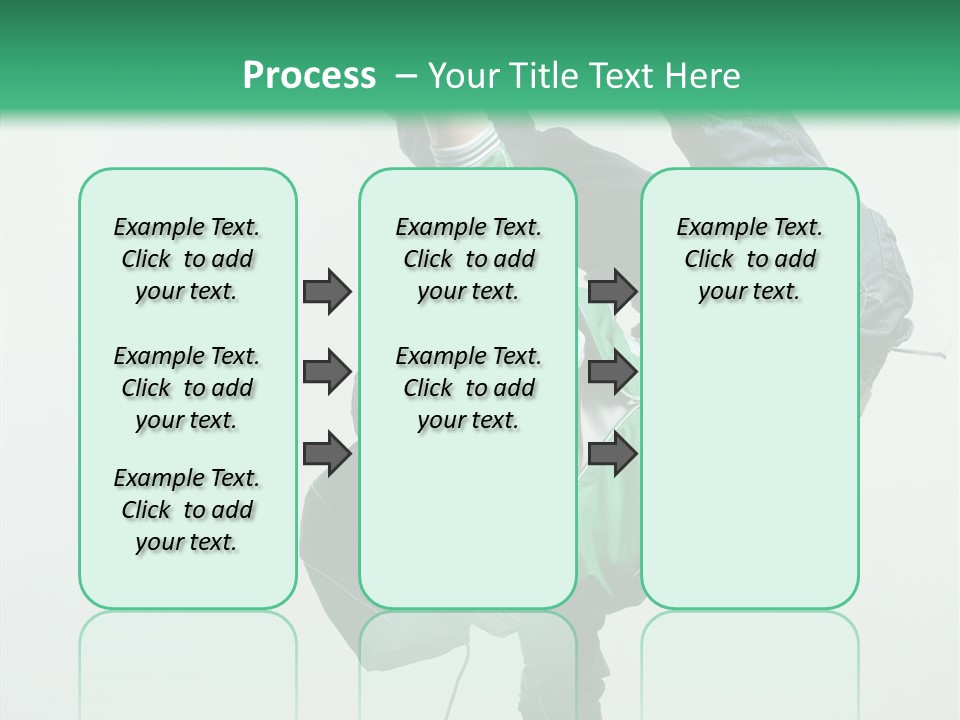 Process – Your Title Text Here

Example Text. Click to add your text.

Example Text. Click to add your text.

Example Text. Click to add your text.

Example Text. Click to add your text.

Example Text. Click to add your text.

Example Text. Click to add your text.